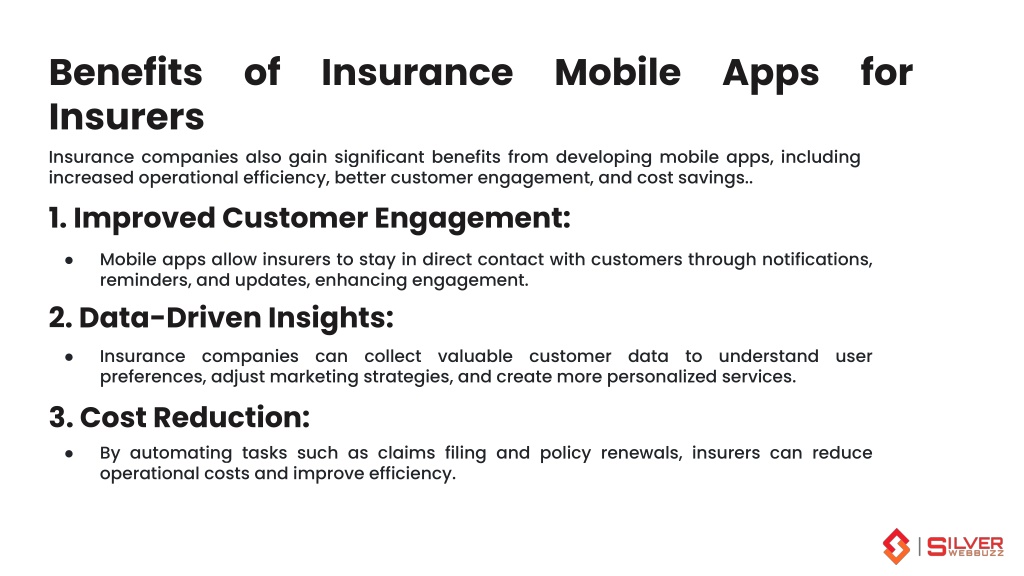 Benefits of Insurance Mobile Apps for Insurers

Insurance companies also gain significant benefits from developing mobile apps, including increased operational efficiency, better customer engagement, and cost savings..

1. Improved Customer Engagement:

● Mobile apps allow insurers to stay in direct contact with customers through notifications, reminders, and updates, enhancing engagement.

2. Data-Driven Insights:

● Insurance companies can collect valuable customer data to understand user preferences, adjust marketing strategies, and create more personalized services.

3. Cost Reduction:

● By automating tasks such as claims filing and policy renewals, insurers can reduce operational costs and improve efficiency.

SILVER WEBBUZZ